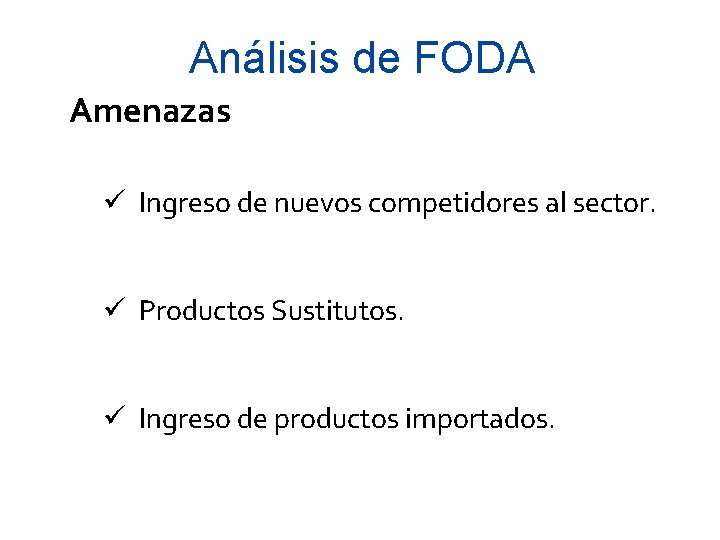 Análisis de FODA

Amenazas

✓ Ingreso de nuevos competidores al sector.

✓ Productos Sustitutos.

✓ Ingreso de productos importados.